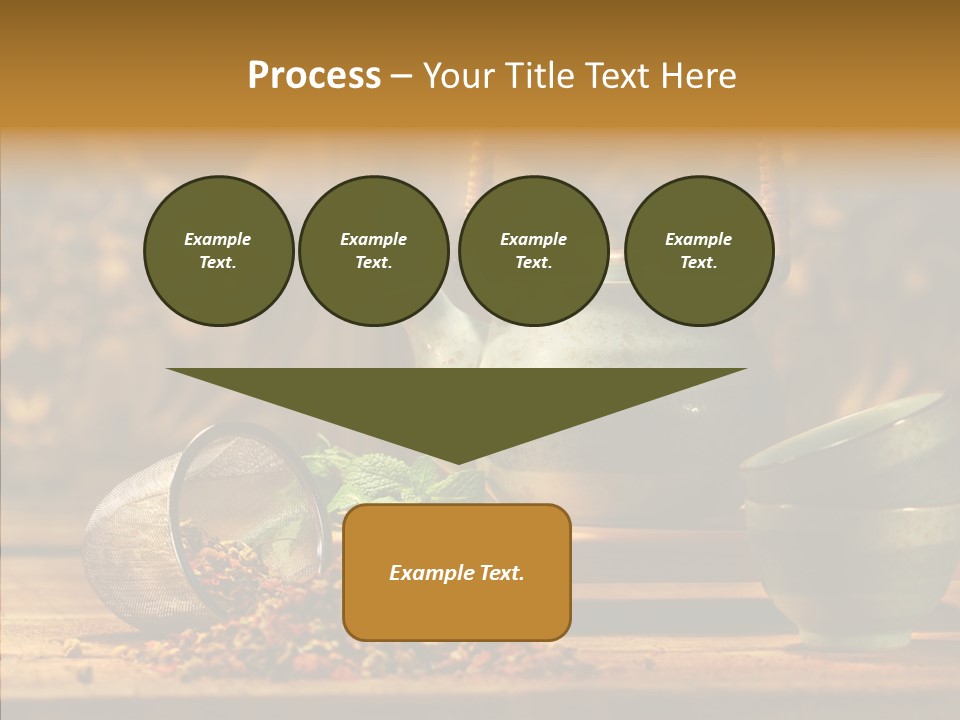 Process – Your Title Text Here

Example Text.

Example Text.

Example Text.

Example Text.

Example Text.